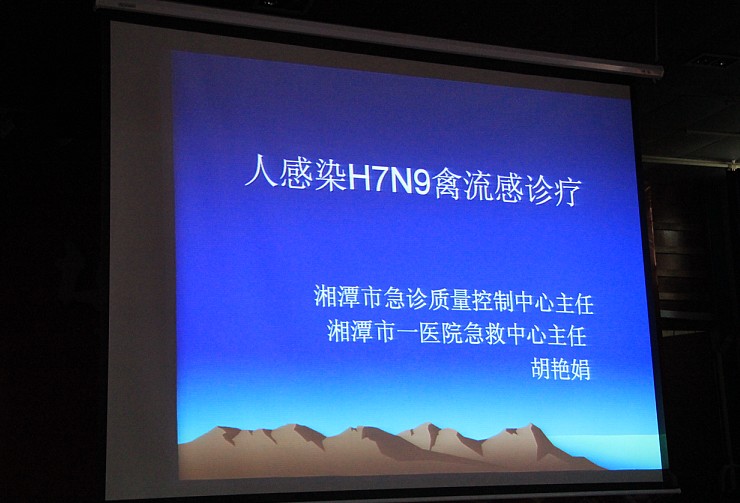 人感染H7N9禽流感诊疗

湘潭市急诊质量控制中心主任
湘潭市一医院急救中心主任
胡艳娟